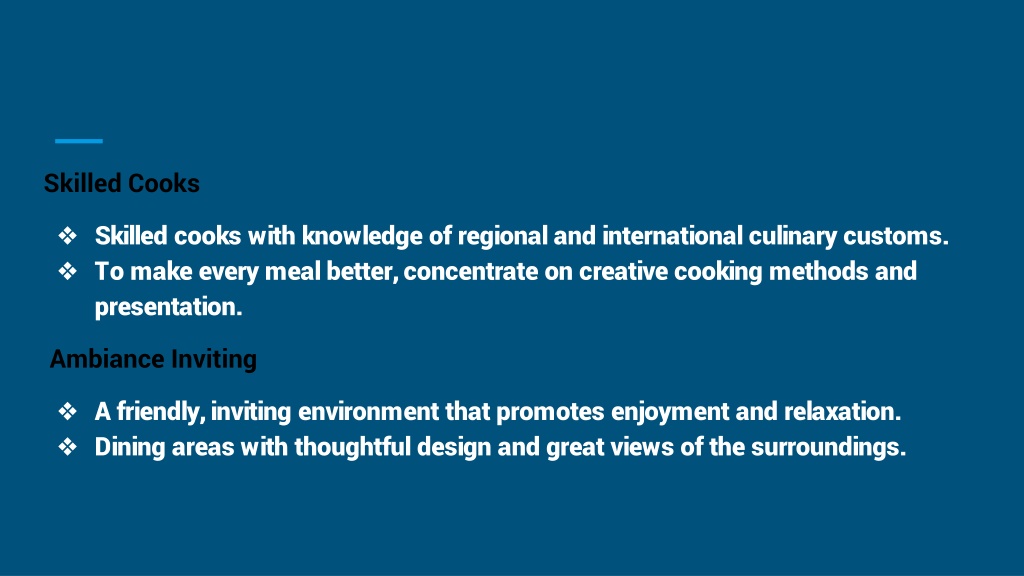 Skilled Cooks

❖ Skilled cooks with knowledge of regional and international culinary customs.
❖ To make every meal better, concentrate on creative cooking methods and presentation.

Ambiance Inviting

❖ A friendly, inviting environment that promotes enjoyment and relaxation.
❖ Dining areas with thoughtful design and great views of the surroundings.